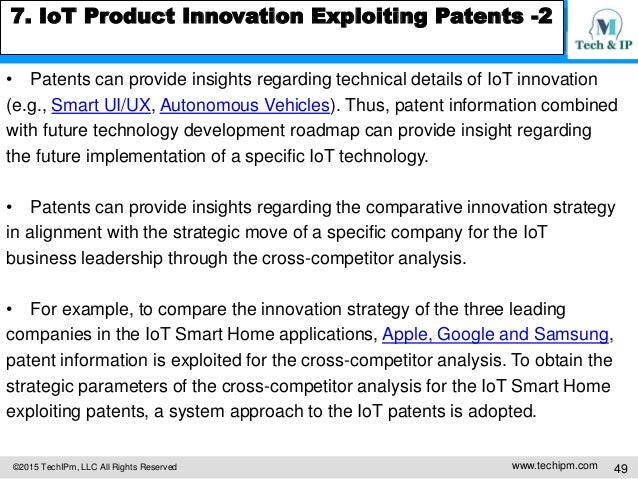 7. IoT Product Innovation Exploiting Patents -2

M
Tech & IP

• Patents can provide insights regarding technical details of IoT innovation (e.g., Smart UI/UX, Autonomous Vehicles). Thus, patent information combined with future technology development roadmap can provide insight regarding the future implementation of a specific IoT technology.

• Patents can provide insights regarding the comparative innovation strategy in alignment with the strategic move of a specific company for the IoT business leadership through the cross-competitor analysis.

• For example, to compare the innovation strategy of the three leading companies in the IoT Smart Home applications, Apple, Google and Samsung, patent information is exploited for the cross-competitor analysis. To obtain the strategic parameters of the cross-competitor analysis for the IoT Smart Home exploiting patents, a system approach to the IoT patents is adopted.

©2015 TechIPm, LLC All Rights Reserved

www.techipm.com

49